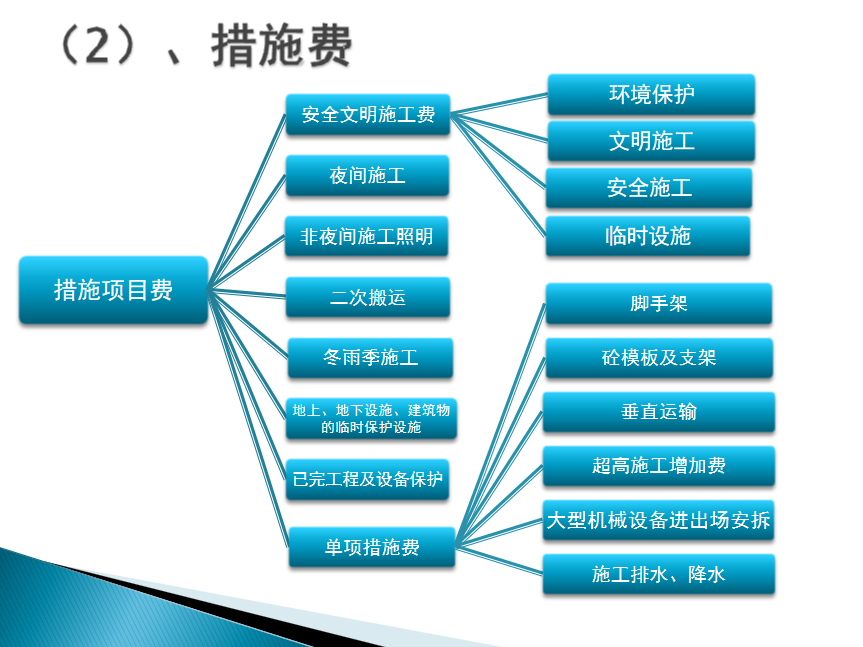 （2）、措施费

措施项目费

安全文明施工费

夜间施工

非夜间施工照明

二次搬运

冬雨季施工

地上、地下设施、建筑物的临时保护设施

已完工程及设备保护

单项措施费

环境保护

文明施工

安全施工

临时设施

脚手架

砼模板及支架

垂直运输

超高施工增加费

大型机械设备进出场安拆

施工排水、降水